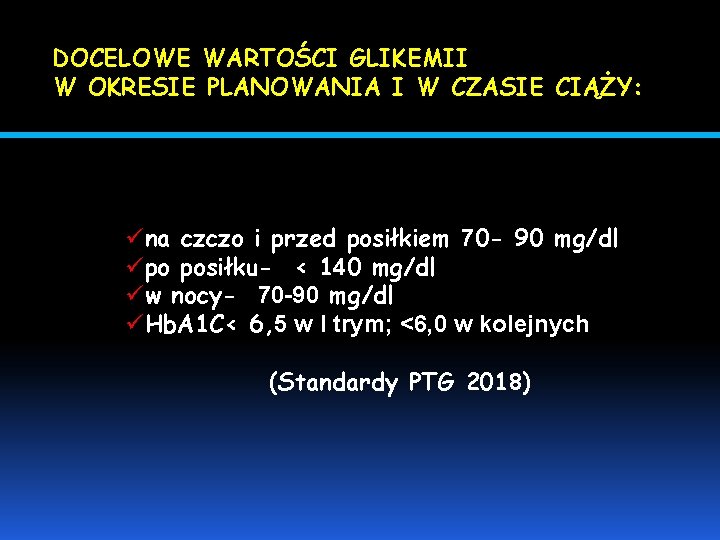 DOCELOWE WARTOŚCI GLIKEMII
W OKRESIE PLANOWANIA I W CZASIE CIĄŻY:

✓na czczo i przed posiłkiem 70- 90 mg/dl
✓po posiłku- < 140 mg/dl
✓w nocy- 70-90 mg/dl
✓HbA1C< 6,5 w I trym; <6,0 w kolejnych

(Standardy PTG 2018)